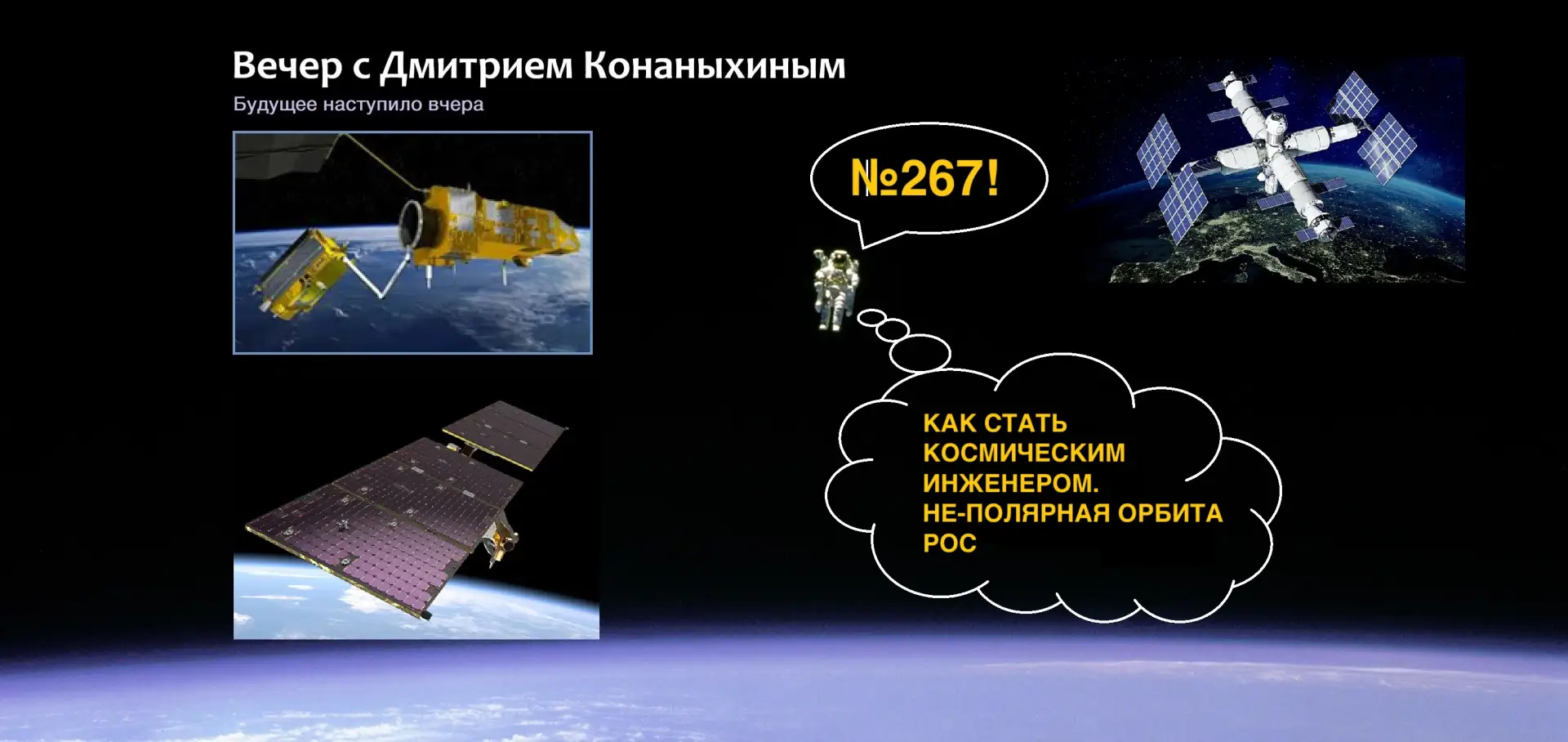 Вечер с Дмитрием Конаныхиным
Будущее наступило вчера

№267!

КАК СТАТЬ КОСМИЧЕСКИМ ИНЖЕНЕРОМ.
НЕ-ПОЛЯРНАЯ ОРБИТА РОС